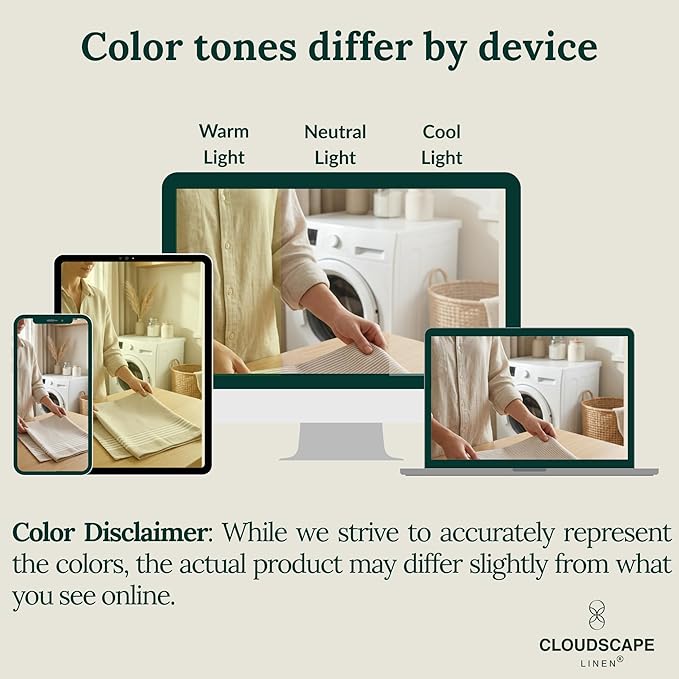 Color tones differ by device

Warm Light

Neutral Light

Cool Light

Color Disclaimer: While we strive to accurately represent the colors, the actual product may differ slightly from what you see online.

CLOUDSCAPE
LINEN®